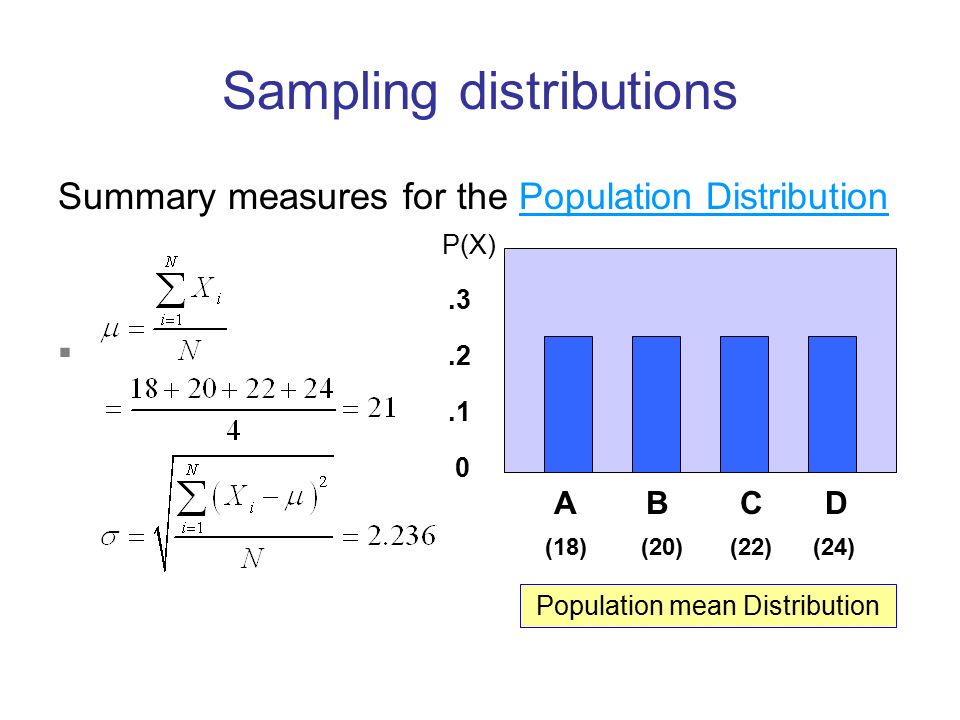 Sampling distributions

Summary measures for the Population Distribution

$\mu = \frac{\sum_{i=1}^{N} X_i}{N}$

$= \frac{18+20+22+24}{4} = 21$

$\sigma = \sqrt{\frac{\sum_{i=1}^{N}(X_i - \mu)^2}{N}} = 2.236$

P(X)

.3

.2

.1

0

A B C D

(18) (20) (22) (24)

Population mean Distribution